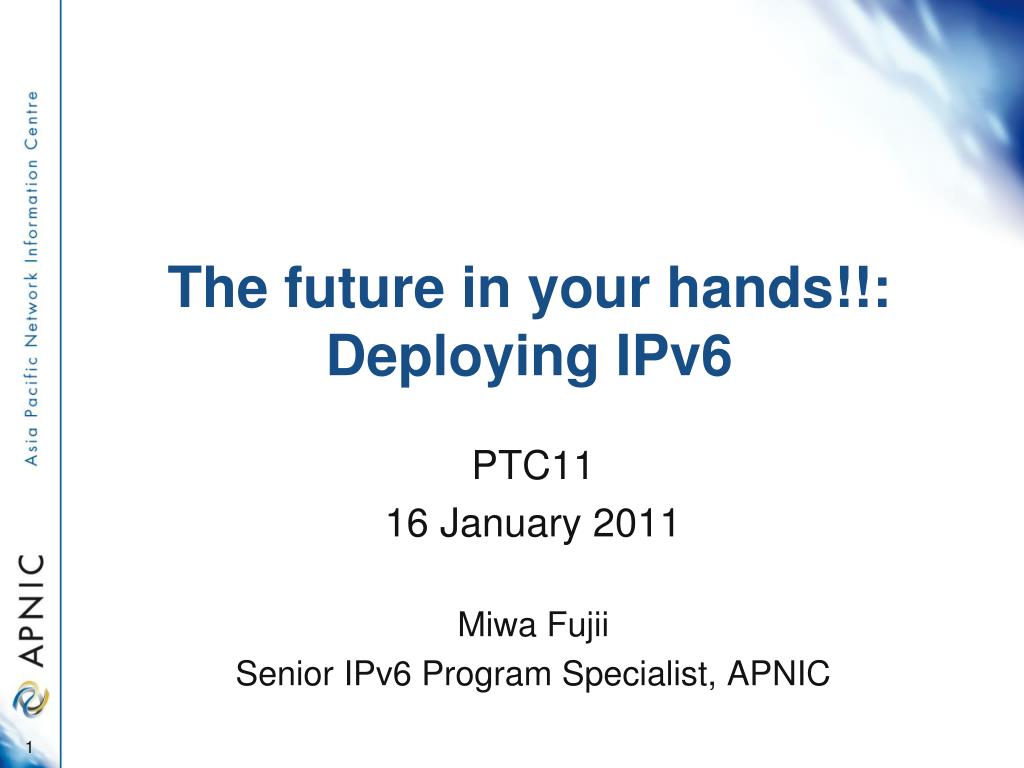 Asia Pacific Network Information Centre

APNIC

The future in your hands!!: Deploying IPv6

PTC11

16 January 2011

Miwa Fujii

Senior IPv6 Program Specialist, APNIC

1